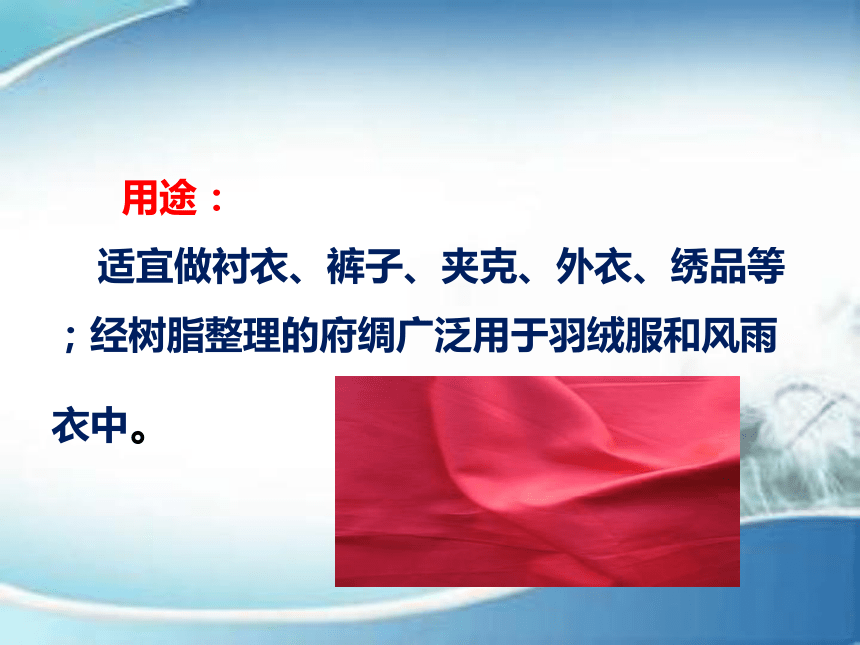 用途：

适宜做衬衣、裤子、夹克、外衣、绣品等；经树脂整理的府绸广泛用于羽绒服和风雨衣中。